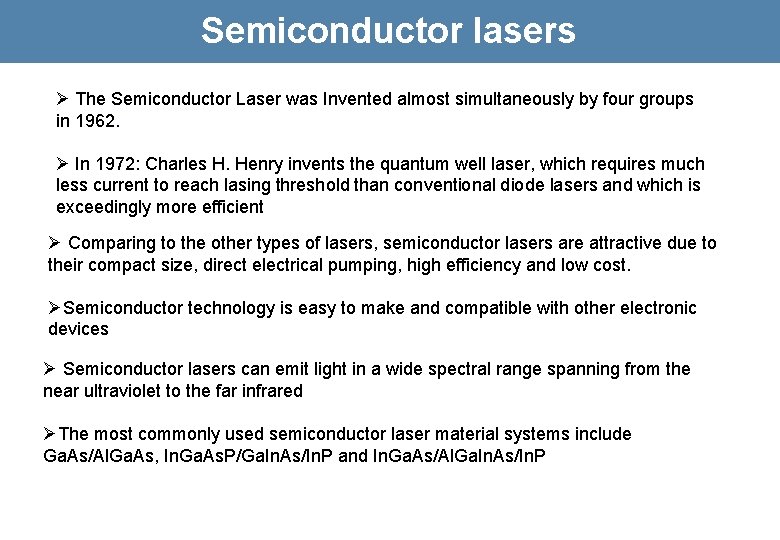 Semiconductor lasers

➢ The Semiconductor Laser was Invented almost simultaneously by four groups in 1962.

➢ In 1972: Charles H. Henry invents the quantum well laser, which requires much less current to reach lasing threshold than conventional diode lasers and which is exceedingly more efficient

➢ Comparing to the other types of lasers, semiconductor lasers are attractive due to their compact size, direct electrical pumping, high efficiency and low cost.

➢Semiconductor technology is easy to make and compatible with other electronic devices

➢ Semiconductor lasers can emit light in a wide spectral range spanning from the near ultraviolet to the far infrared

➢The most commonly used semiconductor laser material systems include GaAs/AlGaAs, InGaAsP/GaInAs/InP and InGaAs/AlGaInAs/InP